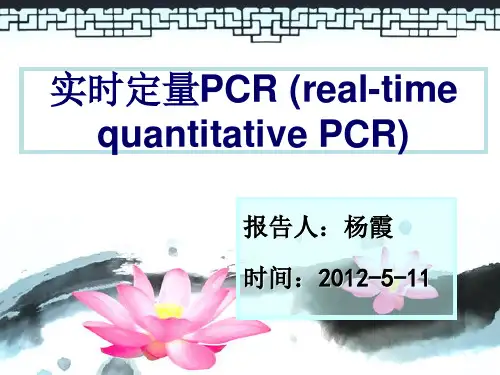 实时定量PCR (real-time quantitative PCR)

报告人：杨霞

时间：2012-5-11